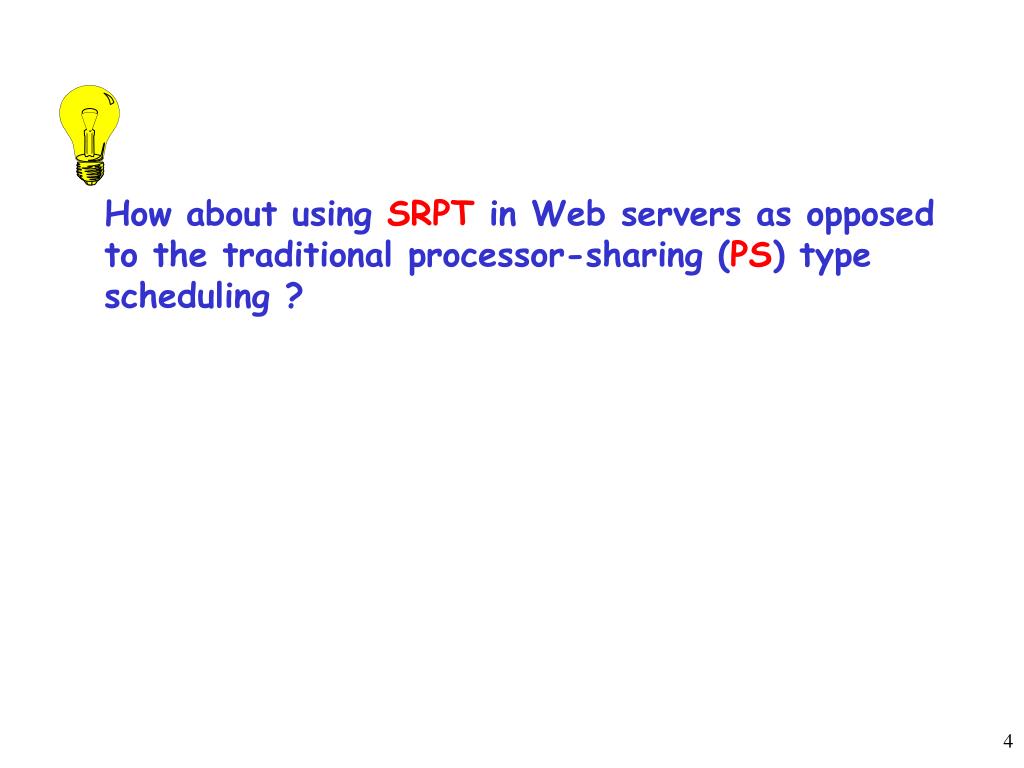 How about using SRPT in Web servers as opposed to the traditional processor-sharing (PS) type scheduling ?

4